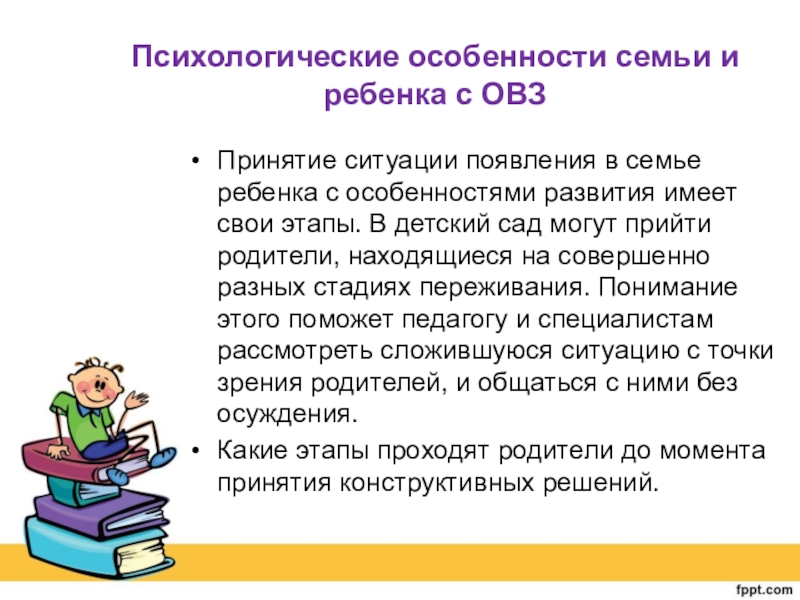 Психологические особенности семьи и ребенка с ОВЗ

• Принятие ситуации появления в семье ребенка с особенностями развития имеет свои этапы. В детский сад могут прийти родители, находящиеся на совершенно разных стадиях переживания. Понимание этого поможет педагогу и специалистам рассмотреть сложившуюся ситуацию с точки зрения родителей, и общаться с ними без осуждения.
• Какие этапы проходят родители до момента принятия конструктивных решений.

fppt.com